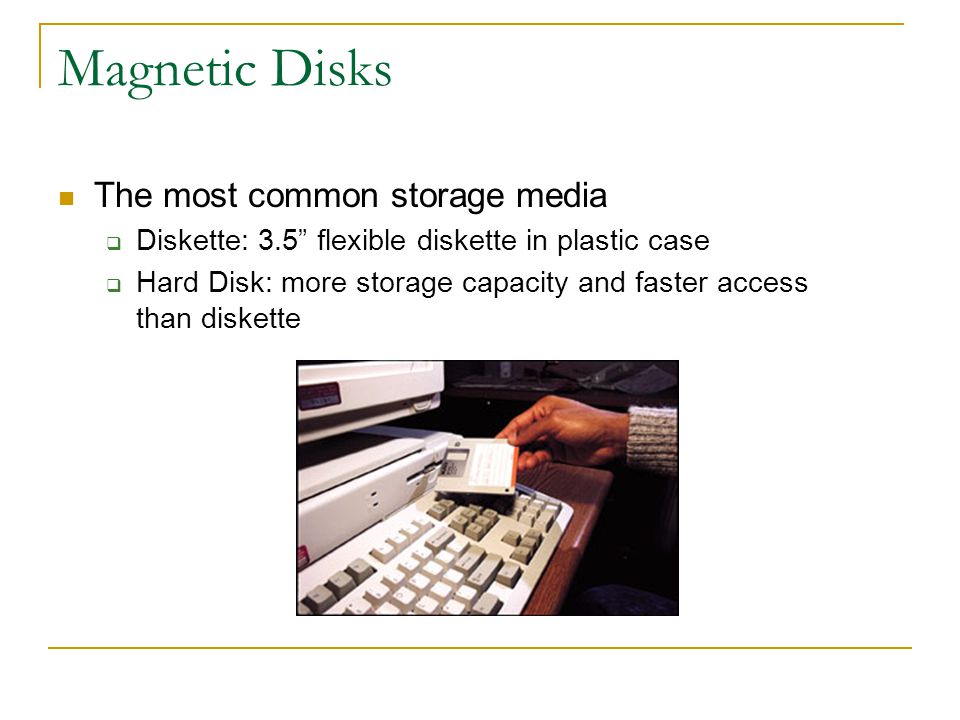 Magnetic Disks

The most common storage media

Diskette: 3.5” flexible diskette in plastic case

Hard Disk: more storage capacity and faster access than diskette